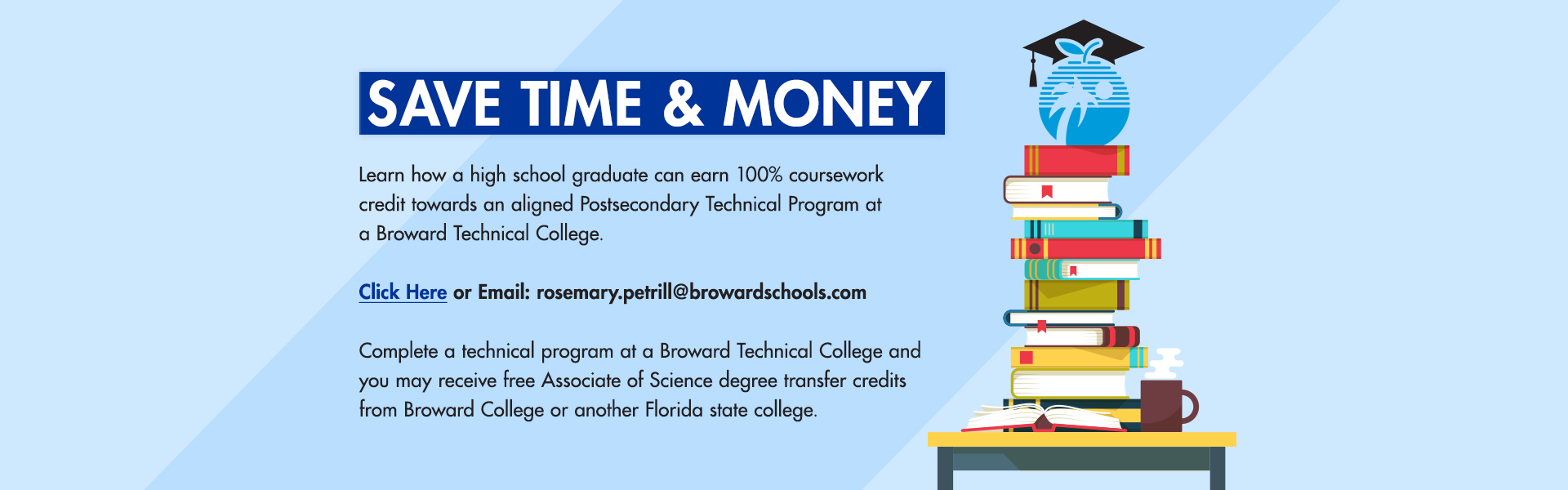 SAVE TIME & MONEY

Learn how a high school graduate can earn 100% coursework credit towards an aligned Postsecondary Technical Program at a Broward Technical College.

Click Here or Email: rosemary.petrill@browardschools.com

Complete a technical program at a Broward Technical College and you may receive free Associate of Science degree transfer credits from Broward College or another Florida state college.